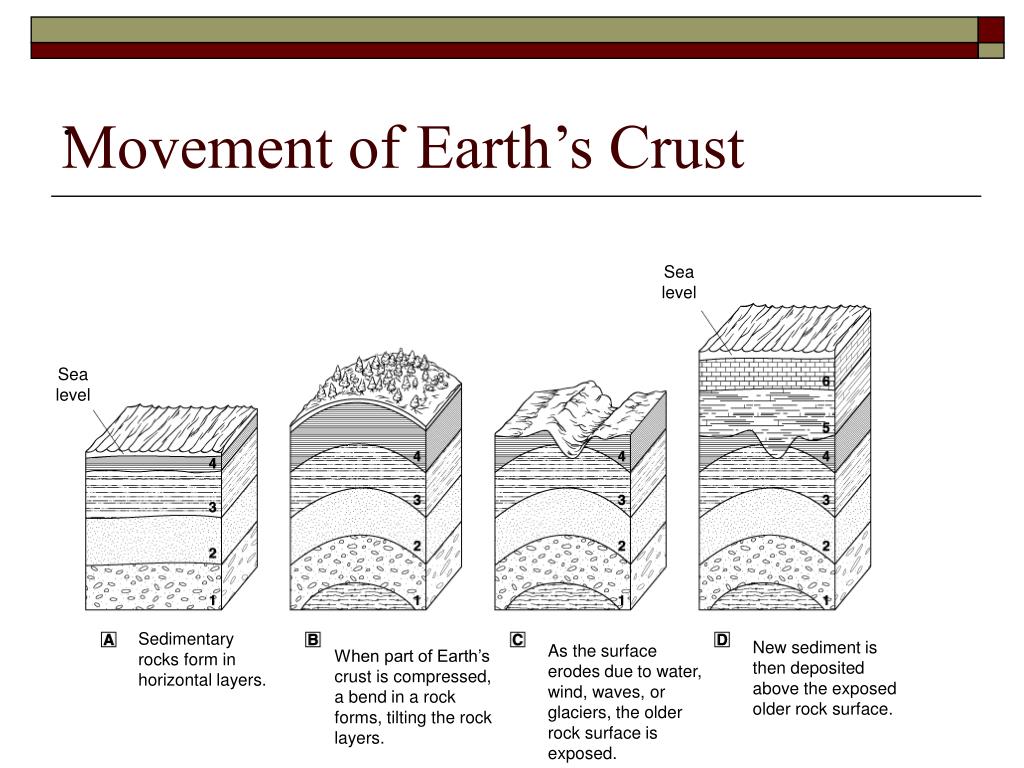 Movement of Earth's Crust

Sea level

4
3
2
1

A Sedimentary rocks form in horizontal layers.

4
3
2
1

B When part of Earth's crust is compressed, a bend in a rock forms, tilting the rock layers.

4
3
2
1

C As the surface erodes due to water, wind, waves, or glaciers, the older rock surface is exposed.

Sea level

6
5
4
3
2
1

D New sediment is then deposited above the exposed older rock surface.